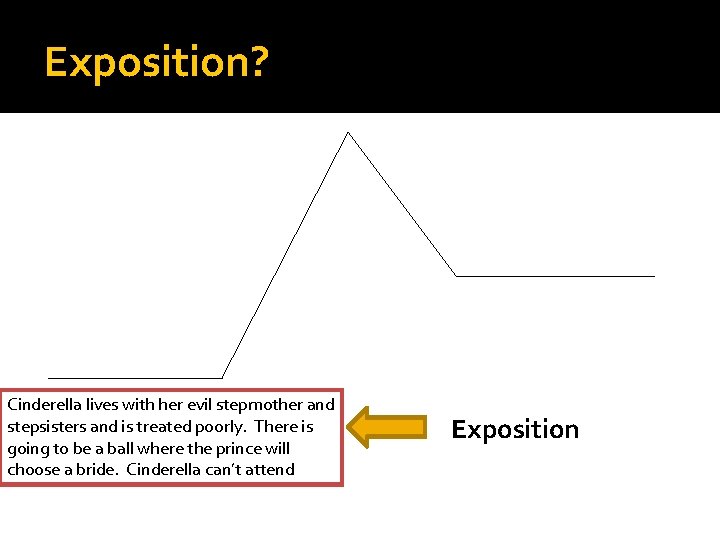 Exposition?

Cinderella lives with her evil stepmother and stepsisters and is treated poorly. There is going to be a ball where the prince will choose a bride. Cinderella can't attend

Exposition